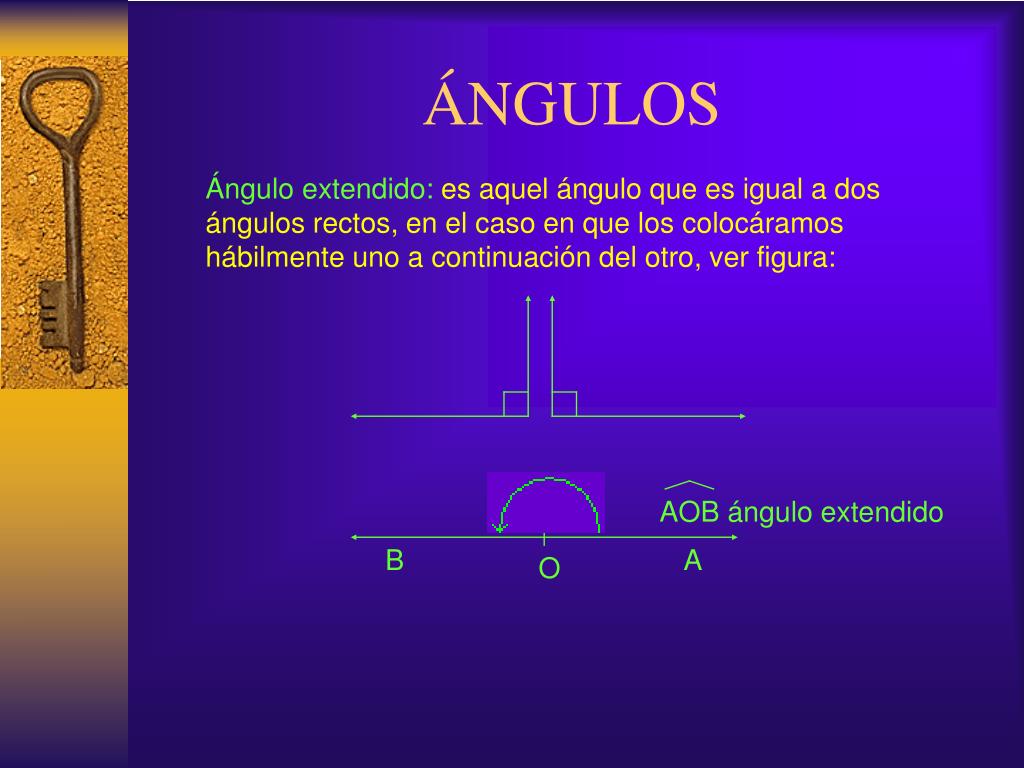 ÁNGULOS

Ángulo extendido: es aquel ángulo que es igual a dos ángulos rectos, en el caso en que los colocáramos hábilmente uno a continuación del otro, ver figura:

$\widehat{AOB}$ ángulo extendido

B
O
A